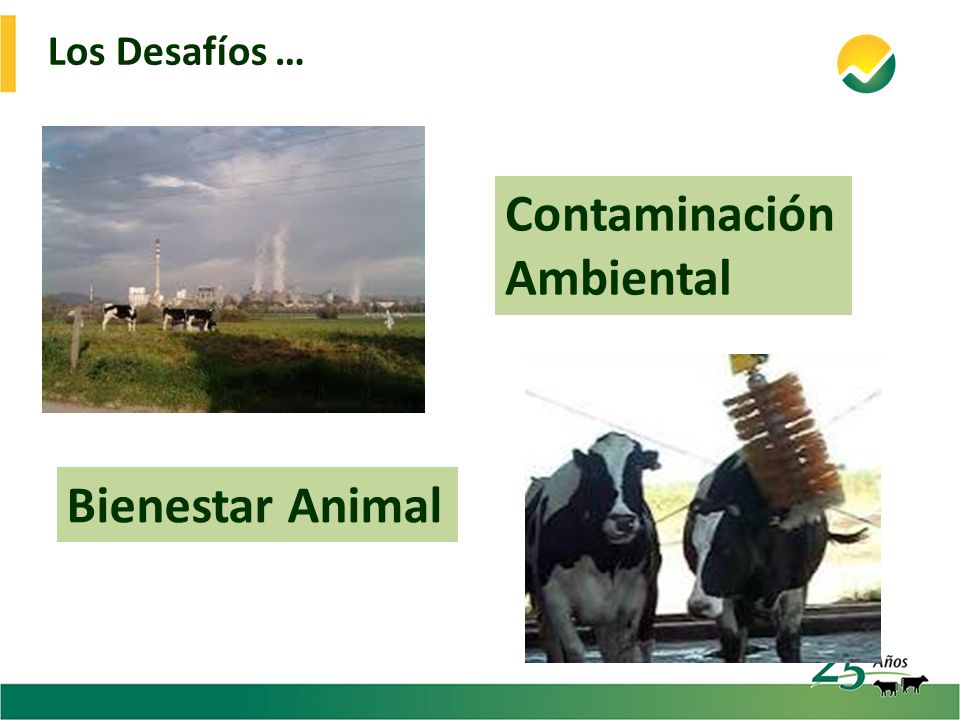 Los Desafíos …

Contaminación Ambiental

Bienestar Animal

25 Años